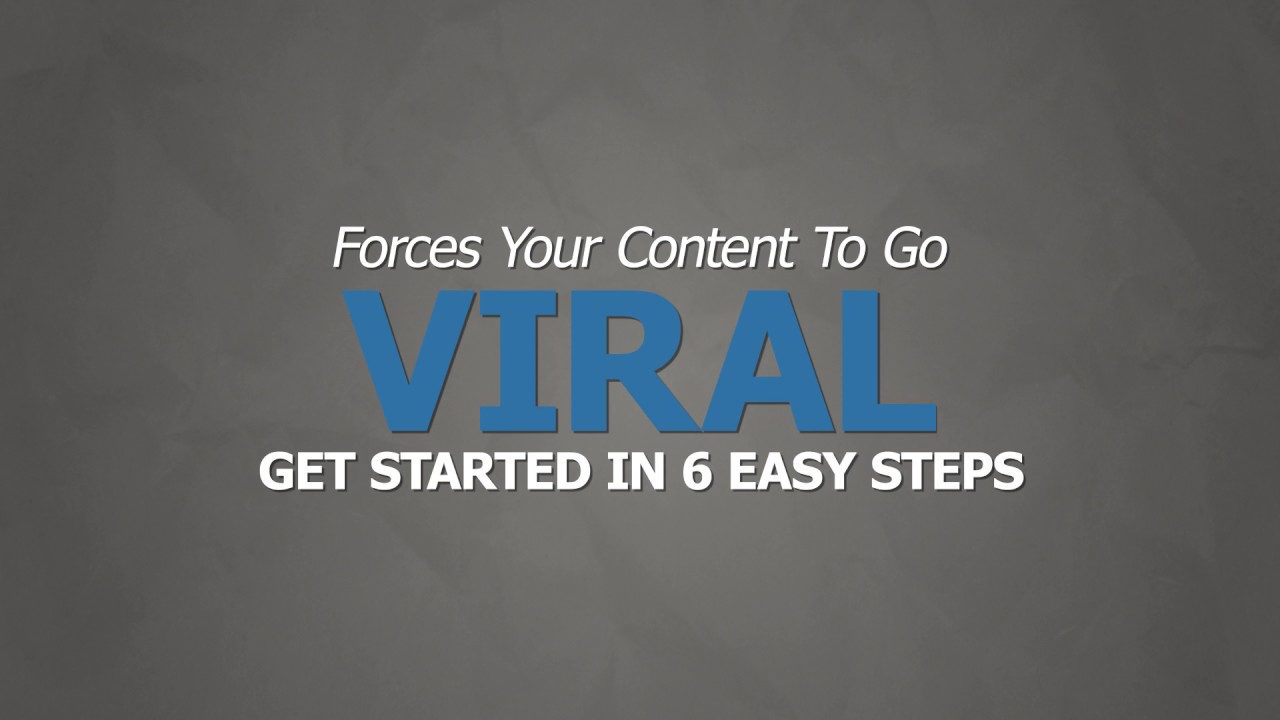 Forces Your Content To Go
VIRAL
GET STARTED IN 6 EASY STEPS